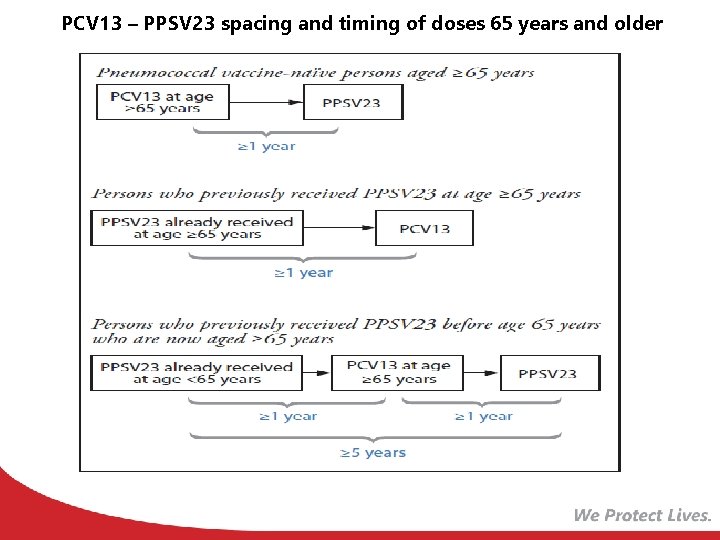 PCV13 – PPSV23 spacing and timing of doses 65 years and older

Pneumococcal vaccine-naïve persons aged ≥65 years

PCV13 at age >65 years

PPSV23

≥1 year

Persons who previously received PPSV23 at age ≥65 years

PPSV23 already received at age ≥65 years

PCV13

≥1 year

Persons who previously received PPSV23 before age 65 years who are now aged >65 years

PPSV23 already received at age <65 years

PCV13 at age ≥65 years

PPSV23

≥1 year

≥1 year

≥5 years

We Protect Lives.